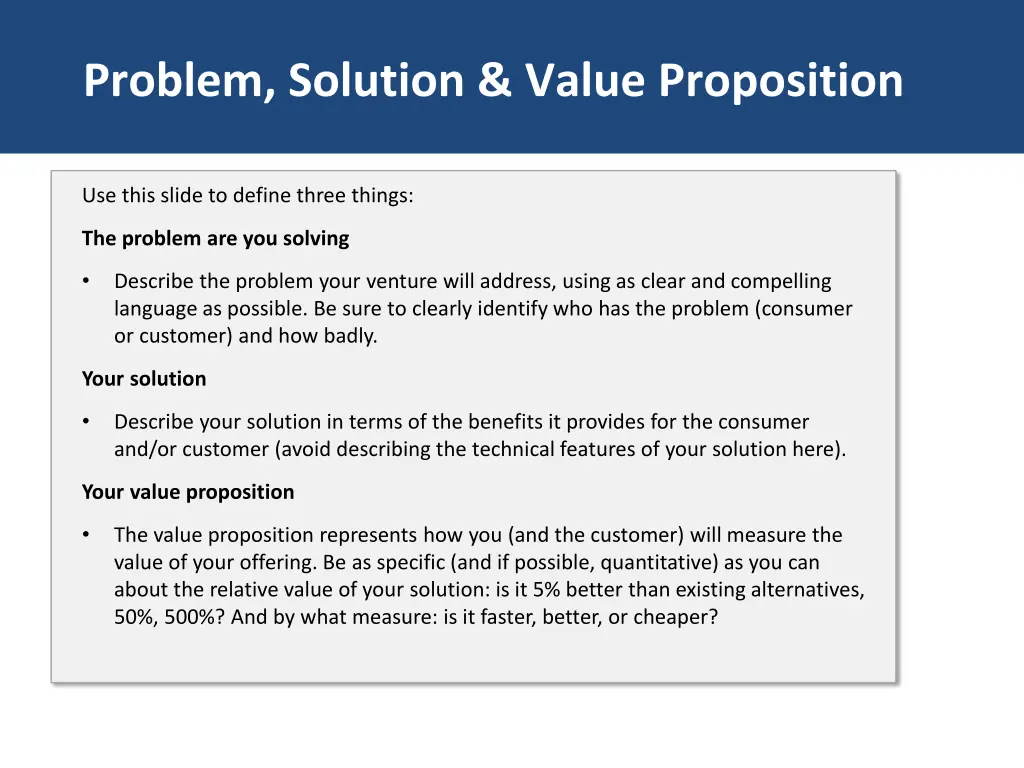 Problem, Solution & Value Proposition

Use this slide to define three things:

The problem are you solving

• Describe the problem your venture will address, using as clear and compelling language as possible. Be sure to clearly identify who has the problem (consumer or customer) and how badly.

Your solution

• Describe your solution in terms of the benefits it provides for the consumer and/or customer (avoid describing the technical features of your solution here).

Your value proposition

• The value proposition represents how you (and the customer) will measure the value of your offering. Be as specific (and if possible, quantitative) as you can about the relative value of your solution: is it 5% better than existing alternatives, 50%, 500%? And by what measure: is it faster, better, or cheaper?